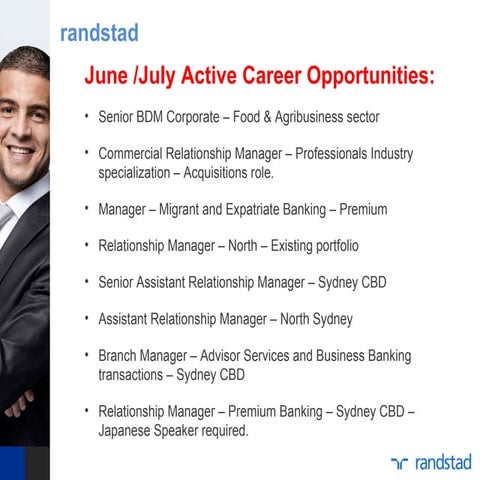 randstad

June /July Active Career Opportunities:

• Senior BDM Corporate – Food & Agribusiness sector

• Commercial Relationship Manager – Professionals Industry specialization – Acquisitions role.

• Manager – Migrant and Expatriate Banking – Premium

• Relationship Manager – North – Existing portfolio

• Senior Assistant Relationship Manager – Sydney CBD

• Assistant Relationship Manager – North Sydney

• Branch Manager – Advisor Services and Business Banking transactions – Sydney CBD

• Relationship Manager – Premium Banking – Sydney CBD – Japanese Speaker required.

randstad